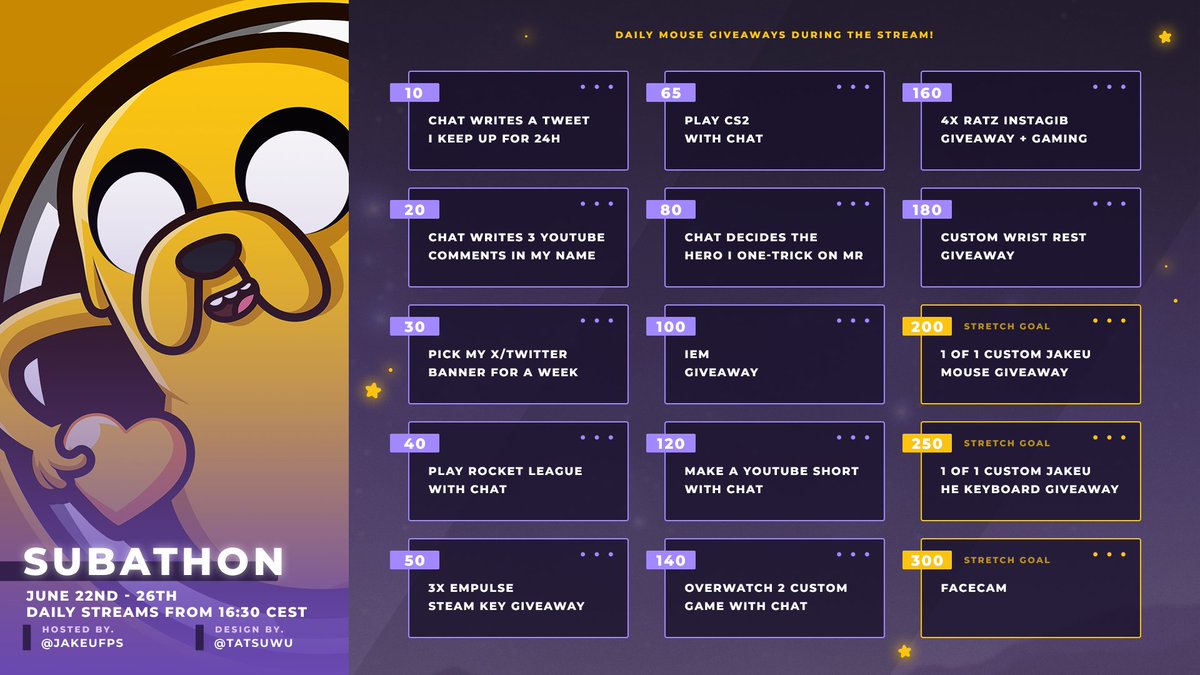 SUBATHON
JUNE 22ND - 26TH
DAILY STREAMS FROM 16:30 CEST
HOSTED BY.
@JAKEUFPS
DESIGN BY.
@TATSUWU

DAILY MOUSE GIVEAWAYS DURING THE STREAM!

10
CHAT WRITES A TWEET I KEEP UP FOR 24H

20
CHAT WRITES 3 YOUTUBE COMMENTS IN MY NAME

30
PICK MY X/TWITTER BANNER FOR A WEEK

40
PLAY ROCKET LEAGUE WITH CHAT

50
3X EMPULSE STEAM KEY GIVEAWAY

65
PLAY CS2 WITH CHAT

80
CHAT DECIDES THE HERO I ONE-TRICK ON MR

100
IEM GIVEAWAY

120
MAKE A YOUTUBE SHORT WITH CHAT

140
OVERWATCH 2 CUSTOM GAME WITH CHAT

160
4X RATZ INSTAGIB GIVEAWAY + GAMING

180
CUSTOM WRIST REST GIVEAWAY

200
STRETCH GOAL
1 OF 1 CUSTOM JAKEU MOUSE GIVEAWAY

250
STRETCH GOAL
1 OF 1 CUSTOM JAKEU HE KEYBOARD GIVEAWAY

300
STRETCH GOAL
FACECAM